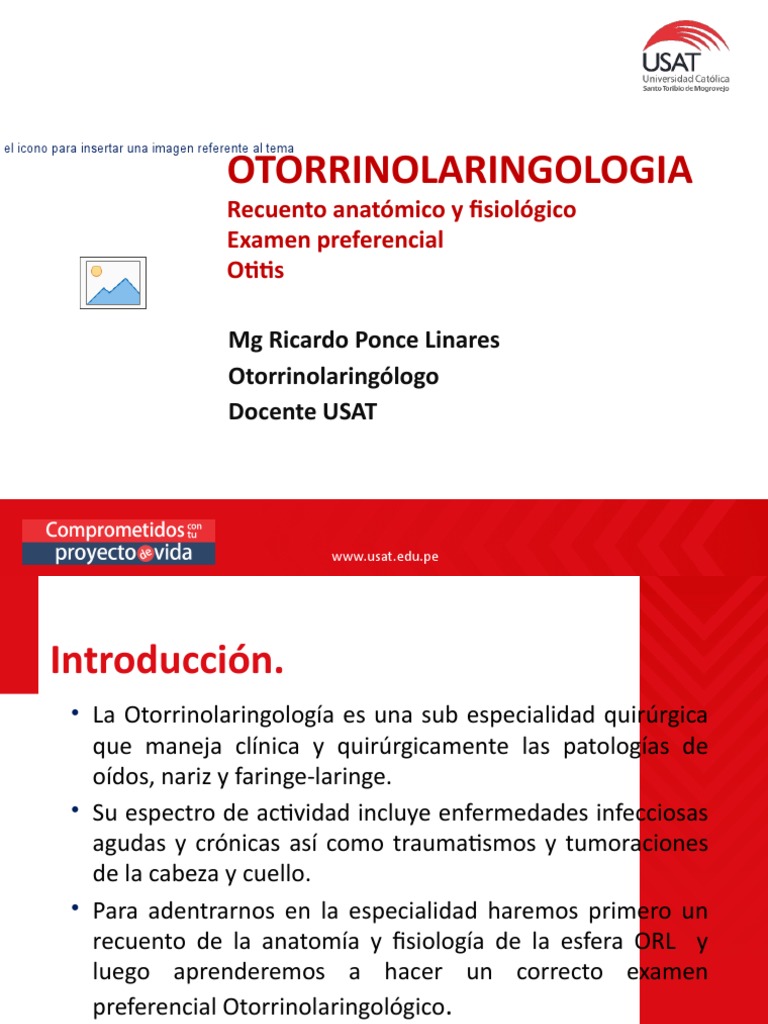 USAT
Universidad Católica
Santo Toribio de Mogrovejo

el icono para insertar una imagen referente al tema

OTORRINOLARINGOLOGIA

Recuento anatómico y fisiológico
Examen preferencial
Otitis

Mg Ricardo Ponce Linares
Otorrinolaringólogo
Docente USAT

Comprometidos con tu proyecto de vida

www.usat.edu.pe

Introducción.

• La Otorrinolaringología es una sub especialidad quirúrgica que maneja clínica y quirúrgicamente las patologías de oídos, nariz y faringe-laringe.

• Su espectro de actividad incluye enfermedades infecciosas agudas y crónicas así como traumatismos y tumoraciones de la cabeza y cuello.

• Para adentrarnos en la especialidad haremos primero un recuento de la anatomía y fisiología de la esfera ORL y luego aprenderemos a hacer un correcto examen preferencial Otorrinolaringológico.